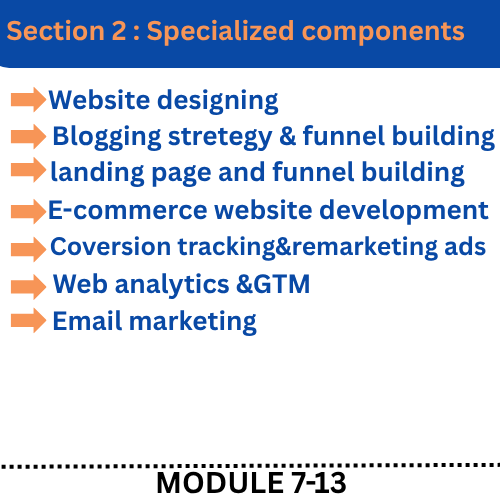 Section 2 : Specialized components

Website designing
Blogging stretegy & funnel building
landing page and funnel building
E-commerce website development
Coversion tracking&remarketing ads
Web analytics &GTM
Email marketing

MODULE 7-13